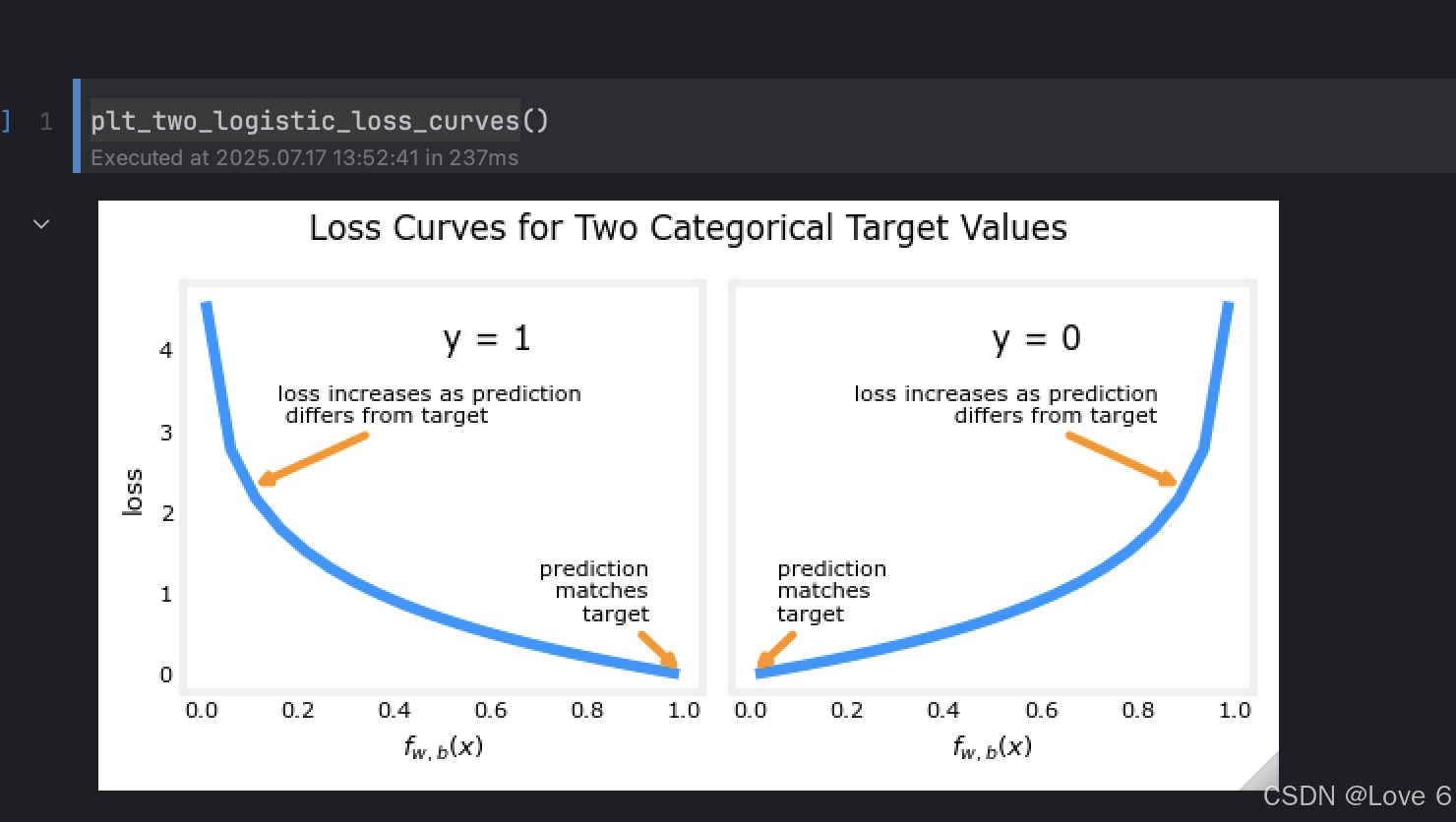 ]  1  plt_two_logistic_loss_curves()
Executed at 2025.07.17 13:52:41 in 237ms

Loss Curves for Two Categorical Target Values

y = 1

loss increases as prediction differs from target

prediction matches target

loss

4
3
2
1
0

0.0 0.2 0.4 0.6 0.8 1.0

$f_{w,b}(x)$

y = 0

loss increases as prediction differs from target

prediction matches target

0.0 0.2 0.4 0.6 0.8 1.0

$f_{w,b}(x)$

CSDN @Love 6